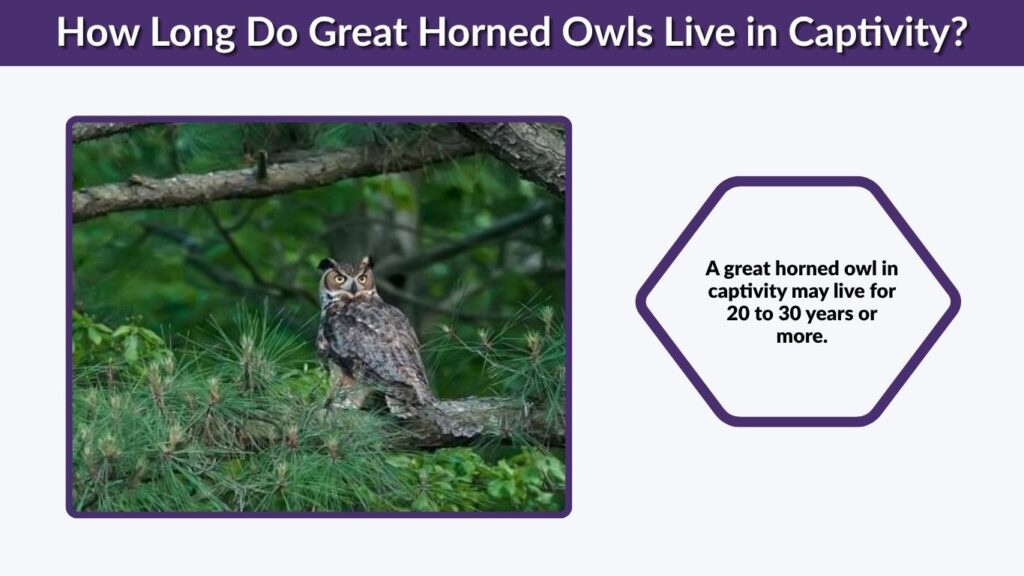 How Long Do Great Horned Owls Live in Captivity?

A great horned owl in captivity may live for 20 to 30 years or more.